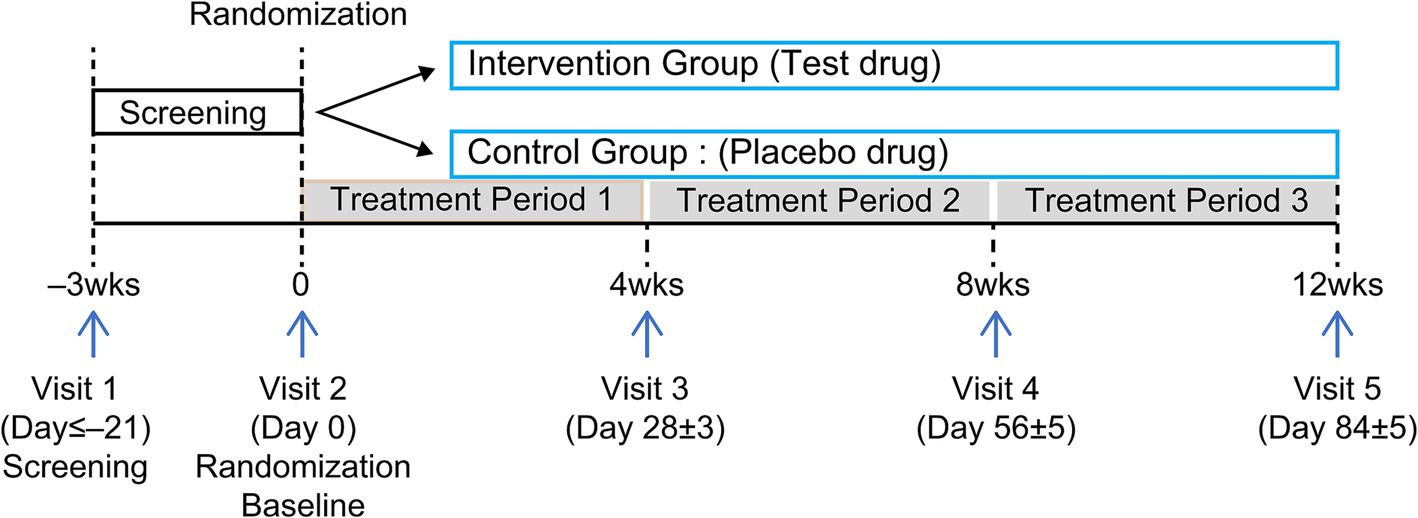 Randomization

Screening

Intervention Group (Test drug)

Control Group : (Placebo drug)

Treatment Period 1

Treatment Period 2

Treatment Period 3

–3wks

0

4wks

8wks

12wks

Visit 1 (Day≤–21) Screening

Visit 2 (Day 0) Randomization Baseline

Visit 3 (Day 28±3)

Visit 4 (Day 56±5)

Visit 5 (Day 84±5)